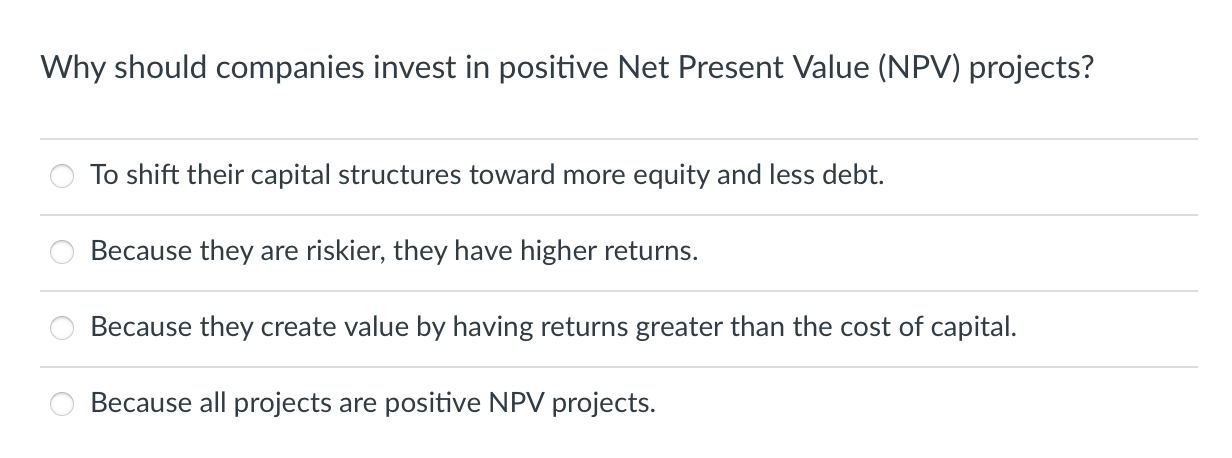 Why should companies invest in positive Net Present Value (NPV) projects?

To shift their capital structures toward more equity and less debt.

Because they are riskier, they have higher returns.

Because they create value by having returns greater than the cost of capital.

Because all projects are positive NPV projects.